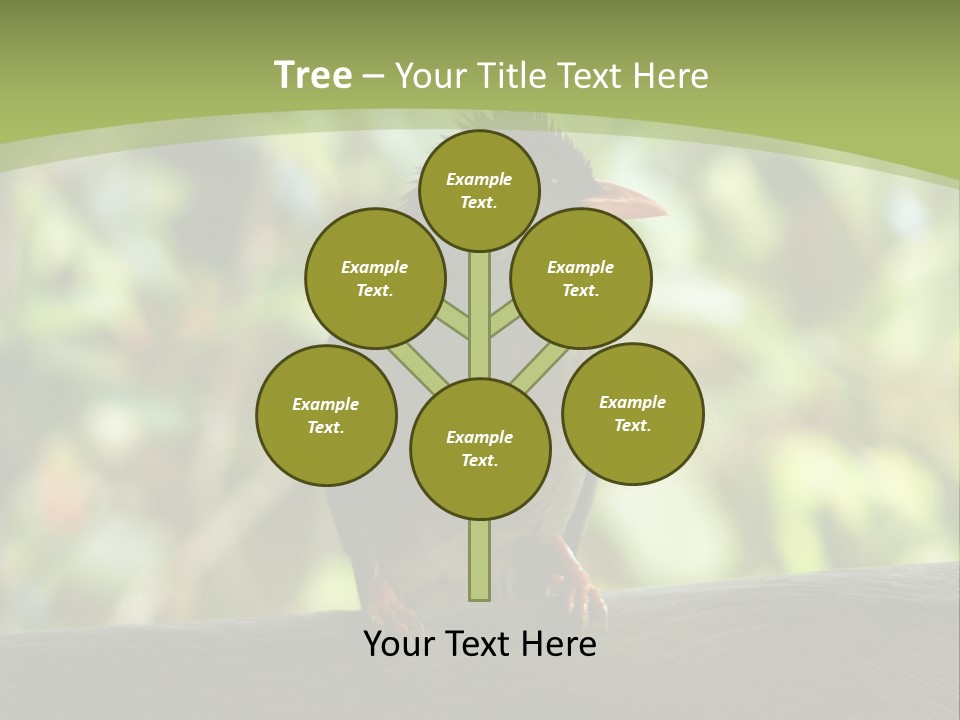 Tree – Your Title Text Here

Example Text.

Example Text.

Example Text.

Example Text.

Example Text.

Example Text.

Your Text Here